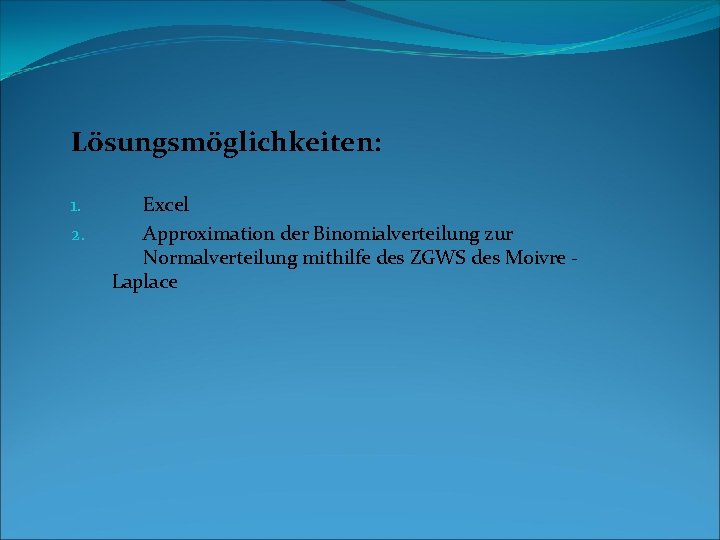 Lösungsmöglichkeiten:

1. Excel
2. Approximation der Binomialverteilung zur Normalverteilung mithilfe des ZGWS des Moivre - Laplace